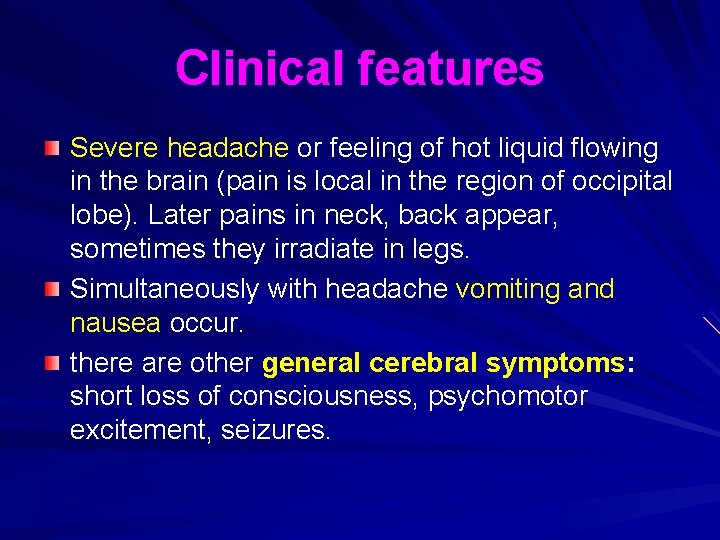 Clinical features

Severe headache or feeling of hot liquid flowing in the brain (pain is local in the region of occipital lobe). Later pains in neck, back appear, sometimes they irradiate in legs.

Simultaneously with headache vomiting and nausea occur.

there are other general cerebral symptoms: short loss of consciousness, psychomotor excitement, seizures.